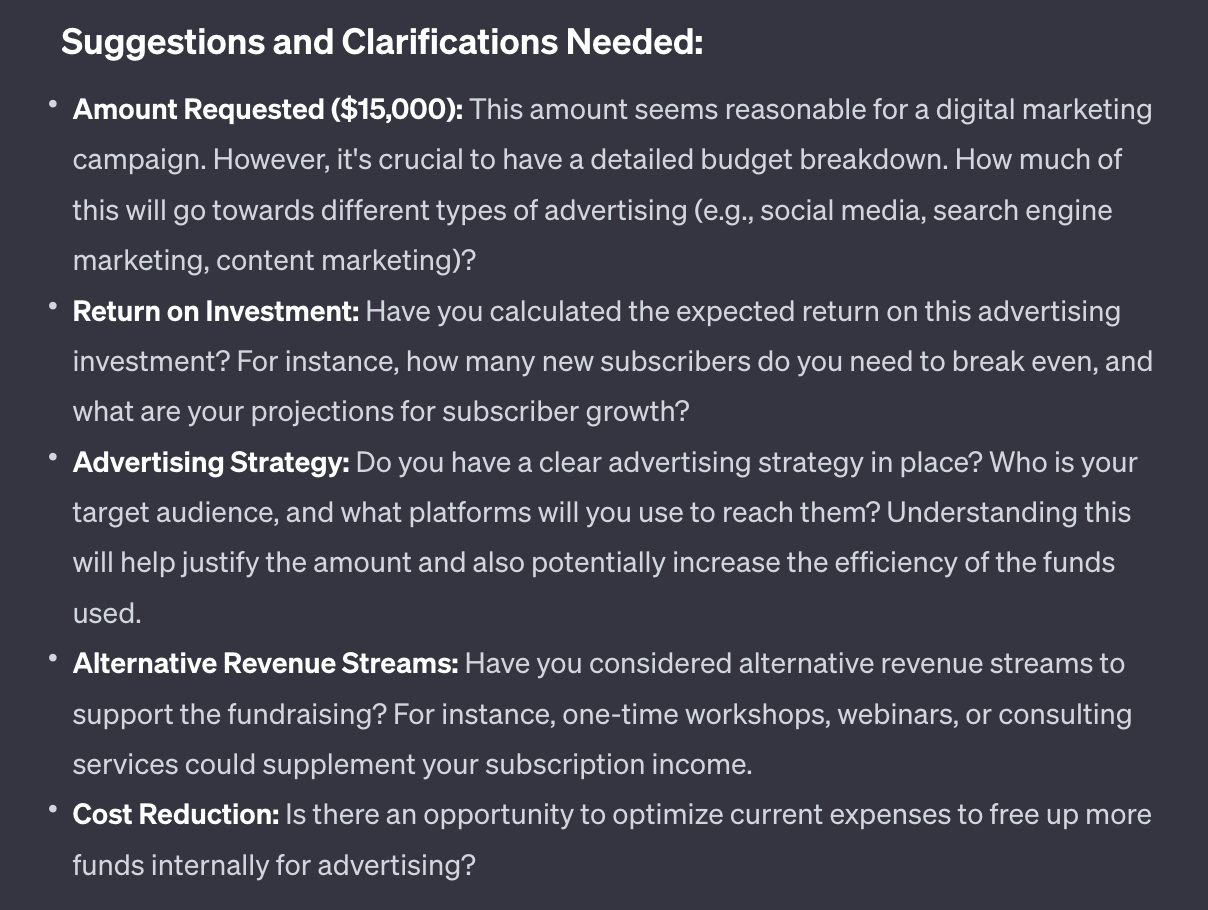 Suggestions and Clarifications Needed:

• Amount Requested (\$15,000): This amount seems reasonable for a digital marketing campaign. However, it's crucial to have a detailed budget breakdown. How much of this will go towards different types of advertising (e.g., social media, search engine marketing, content marketing)?
• Return on Investment: Have you calculated the expected return on this advertising investment? For instance, how many new subscribers do you need to break even, and what are your projections for subscriber growth?
• Advertising Strategy: Do you have a clear advertising strategy in place? Who is your target audience, and what platforms will you use to reach them? Understanding this will help justify the amount and also potentially increase the efficiency of the funds used.
• Alternative Revenue Streams: Have you considered alternative revenue streams to support the fundraising? For instance, one-time workshops, webinars, or consulting services could supplement your subscription income.
• Cost Reduction: Is there an opportunity to optimize current expenses to free up more funds internally for advertising?